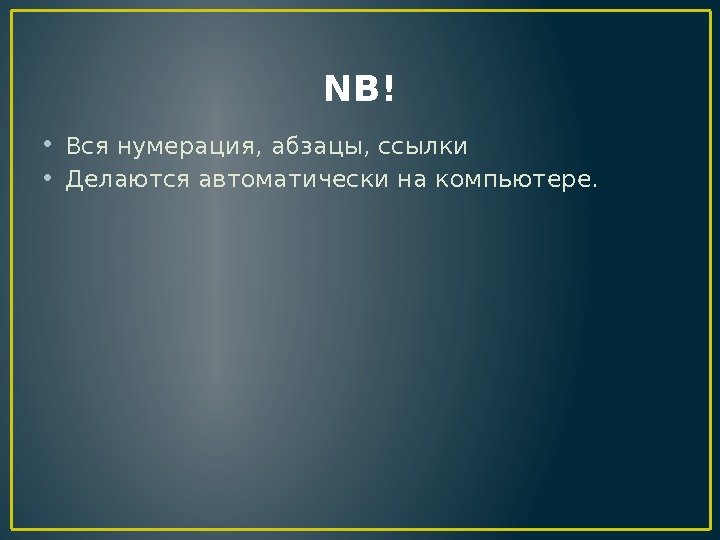 NB!

• Вся нумерация, абзацы, ссылки
• Делаются автоматически на компьютере.